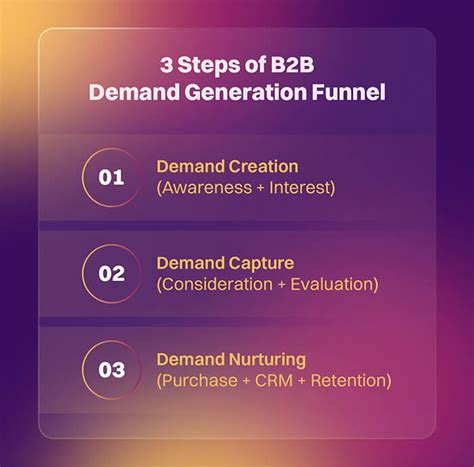 3 Steps of B2B Demand Generation Funnel

01 Demand Creation
(Awareness + Interest)

02 Demand Capture
(Consideration + Evaluation)

03 Demand Nurturing
(Purchase + CRM + Retention)